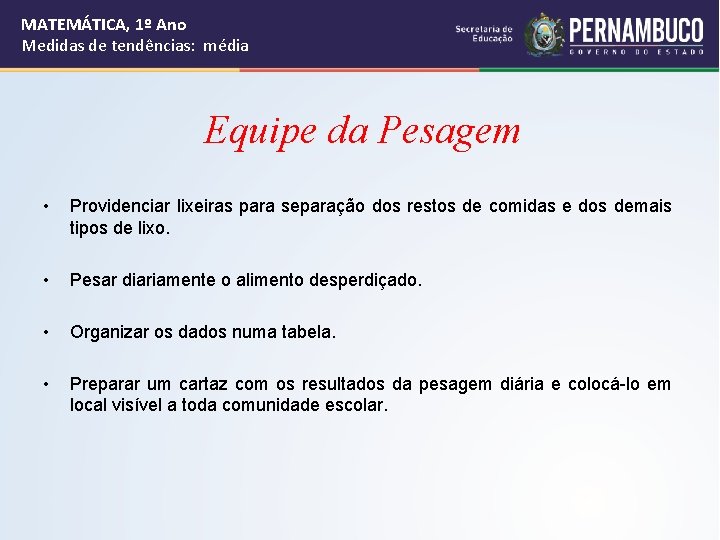 MATEMÁTICA, 1º Ano
Medidas de tendências: média

Secretaria de Educação
PERNAMBUCO
GOVERNO DO ESTADO

Equipe da Pesagem

• Providenciar lixeiras para separação dos restos de comidas e dos demais tipos de lixo.

• Pesar diariamente o alimento desperdiçado.

• Organizar os dados numa tabela.

• Preparar um cartaz com os resultados da pesagem diária e colocá-lo em local visível a toda comunidade escolar.